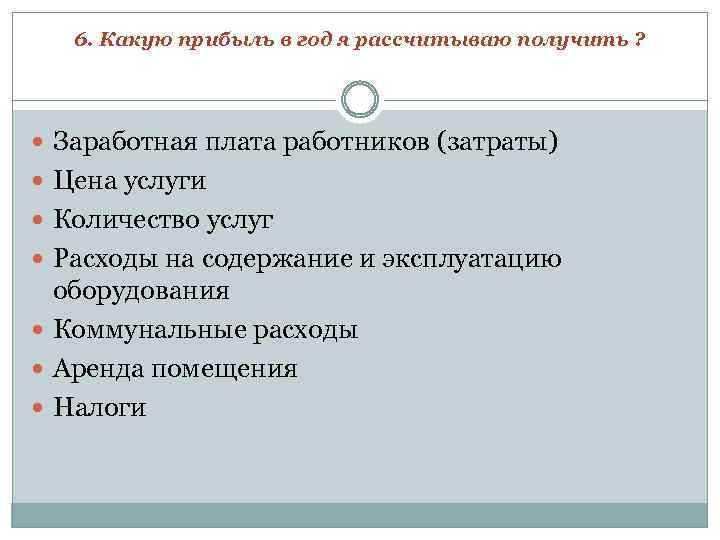 6. Какую прибыль в год я рассчитываю получить ?

- Заработная плата работников (затраты)
- Цена услуги
- Количество услуг
- Расходы на содержание и эксплуатацию оборудования
- Коммунальные расходы
- Аренда помещения
- Налоги